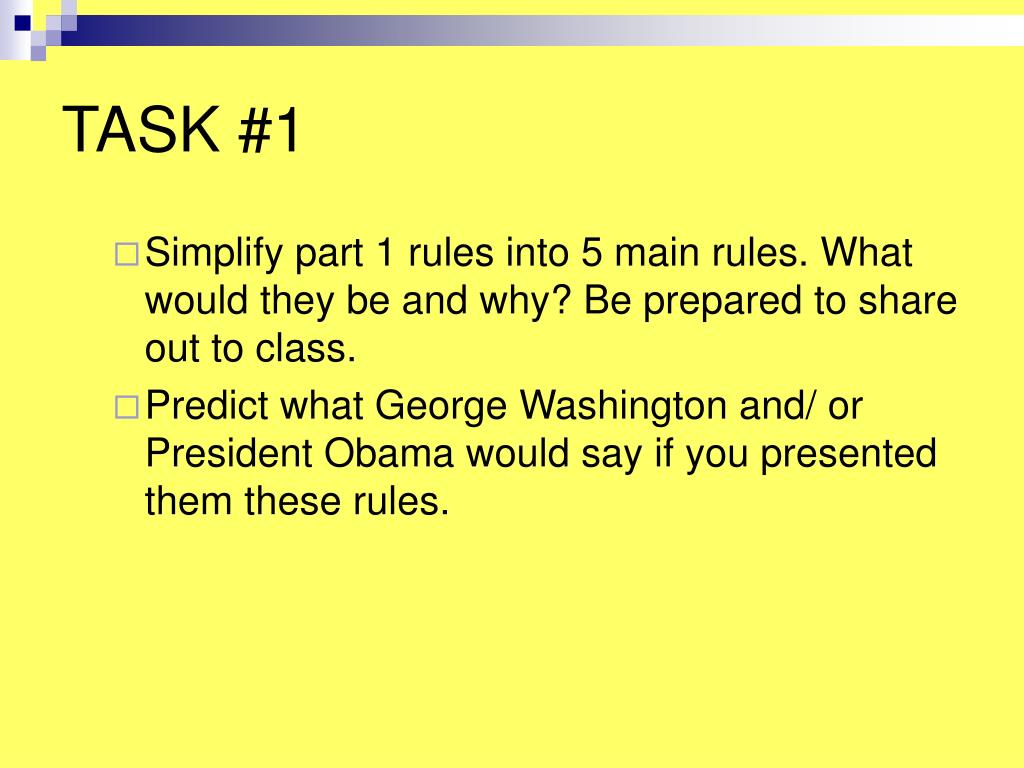 TASK #1

Simplify part 1 rules into 5 main rules. What would they be and why? Be prepared to share out to class.

Predict what George Washington and/ or President Obama would say if you presented them these rules.